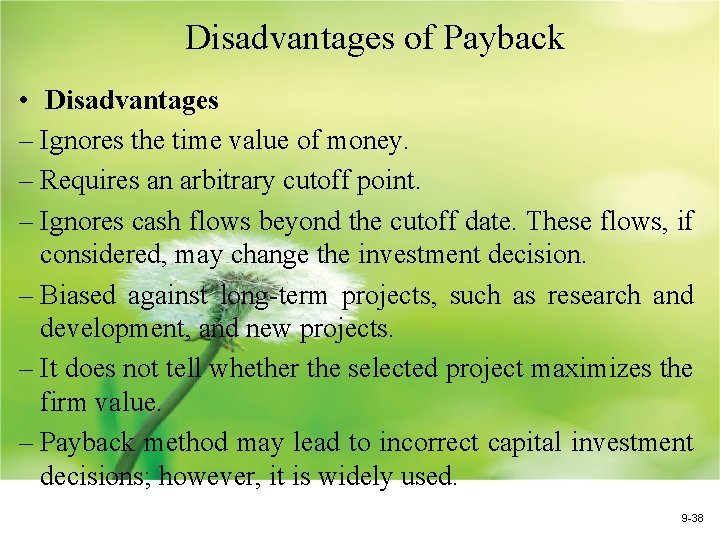 Disadvantages of Payback

• Disadvantages

– Ignores the time value of money.

– Requires an arbitrary cutoff point.

– Ignores cash flows beyond the cutoff date. These flows, if considered, may change the investment decision.

– Biased against long-term projects, such as research and development, and new projects.

– It does not tell whether the selected project maximizes the firm value.

– Payback method may lead to incorrect capital investment decisions; however, it is widely used.

9-38